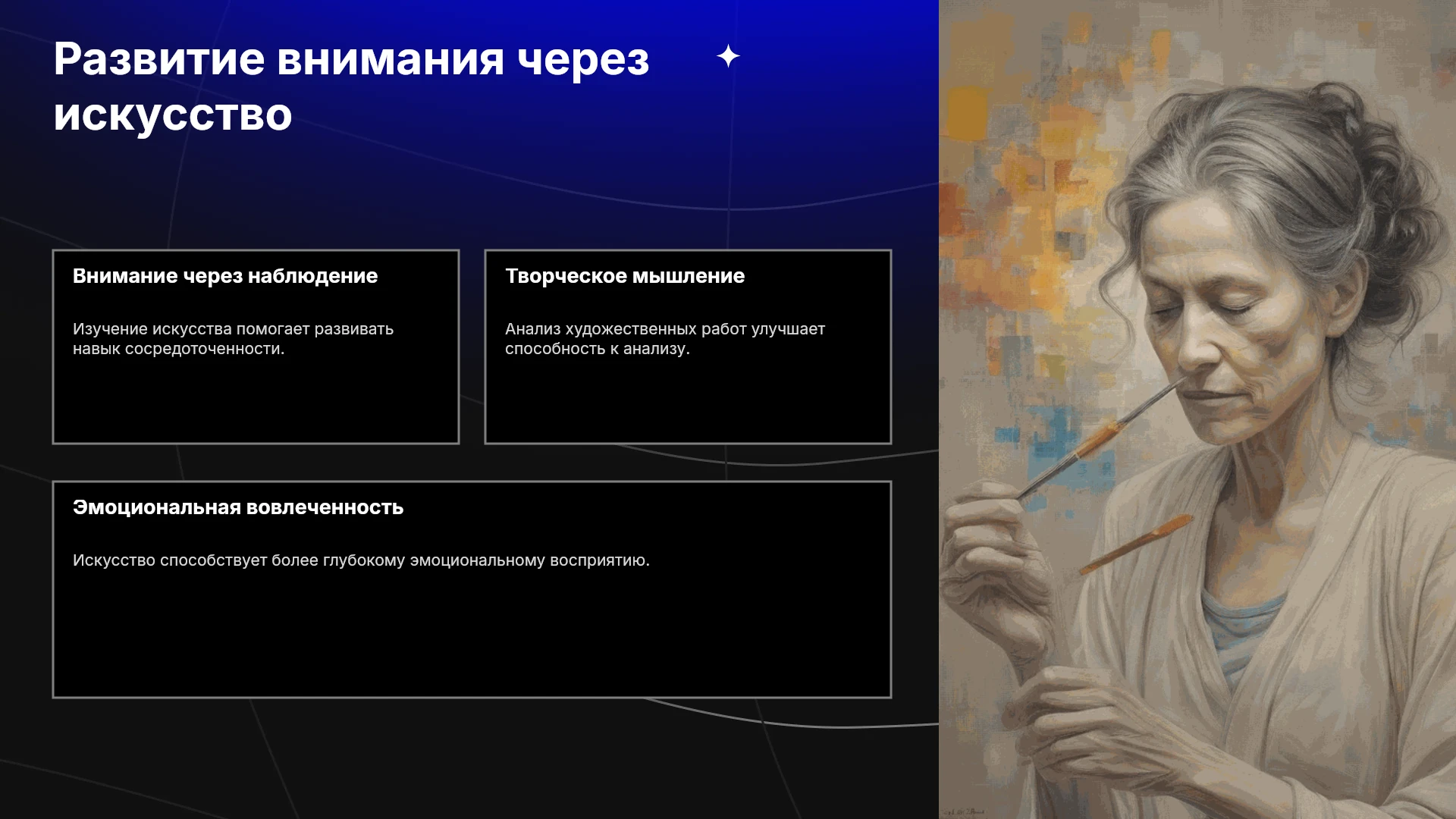 Развитие внимания через искусство

Внимание через наблюдение

Изучение искусства помогает развивать навык сосредоточенности.

Творческое мышление

Анализ художественных работ улучшает способность к анализу.

Эмоциональная вовлеченность

Искусство способствует более глубокому эмоциональному восприятию.